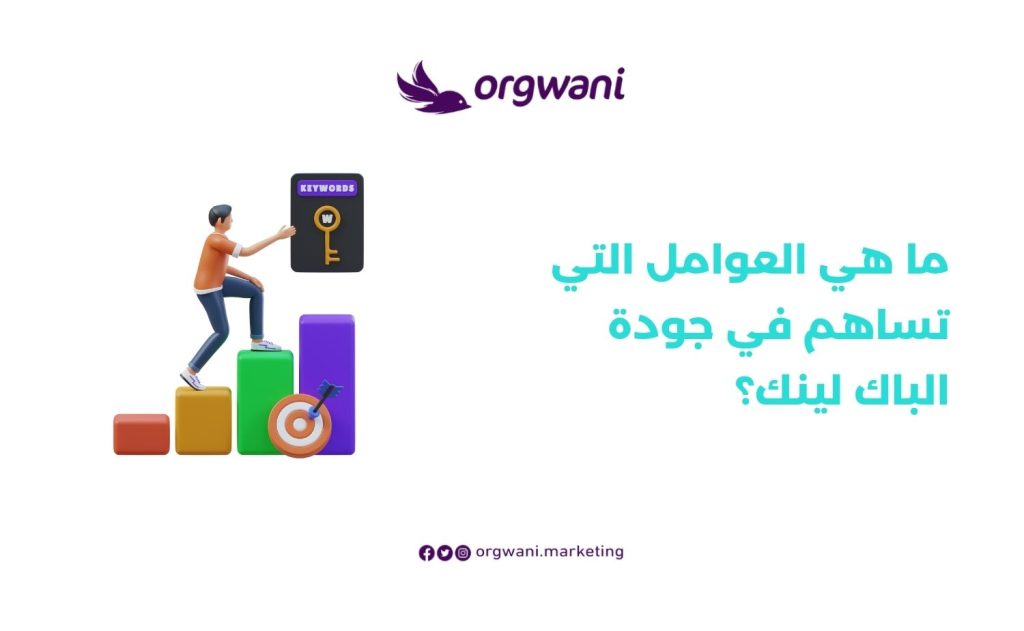 orgwani

KEYWORDS

W

ما هي العوامل التي تساهم في جودة الباك لينك؟

orgwani.marketing